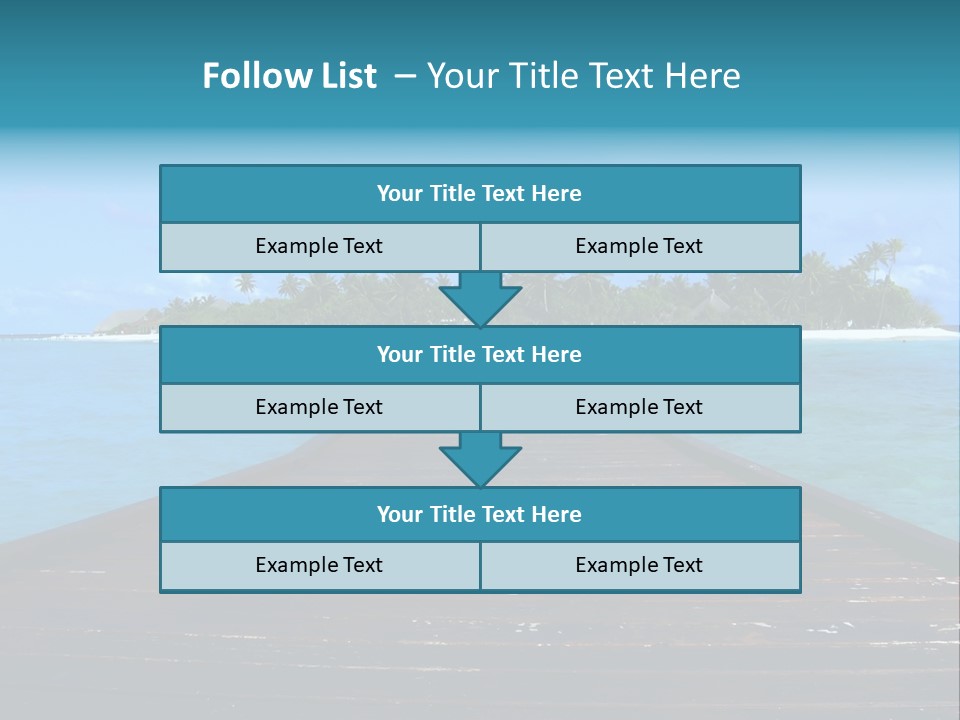 Follow List – Your Title Text Here

Your Title Text Here

Example Text

Example Text

Your Title Text Here

Example Text

Example Text

Your Title Text Here

Example Text

Example Text